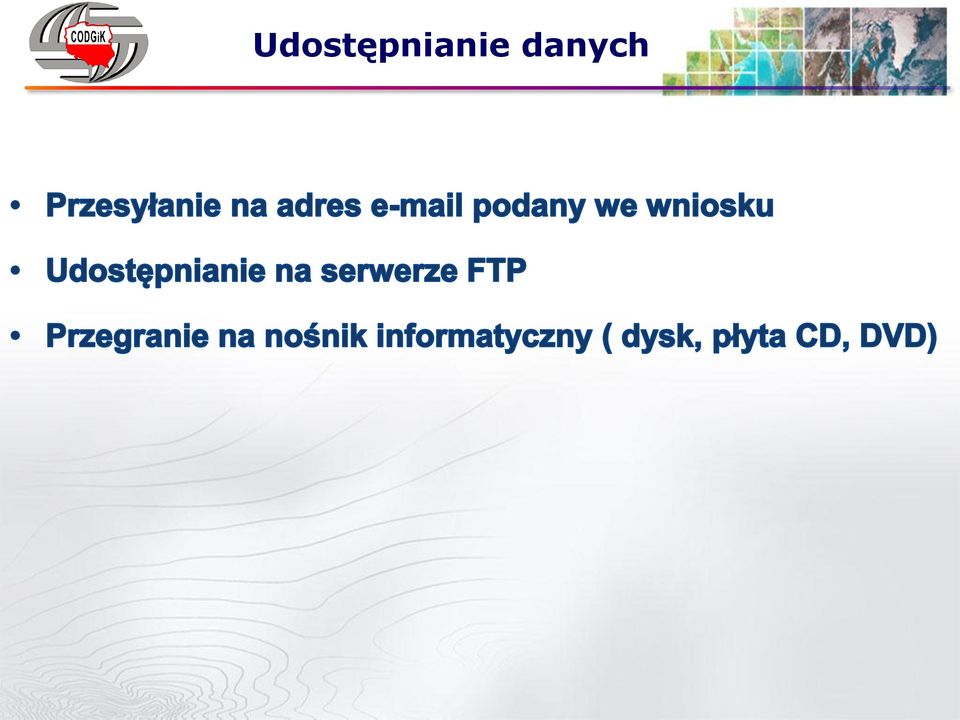 CODGiK

Udostępnianie danych

• Przesyłanie na adres e-mail podany we wniosku
• Udostępnianie na serwerze FTP
• Przegranie na nośnik informatyczny ( dysk, płyta CD, DVD)